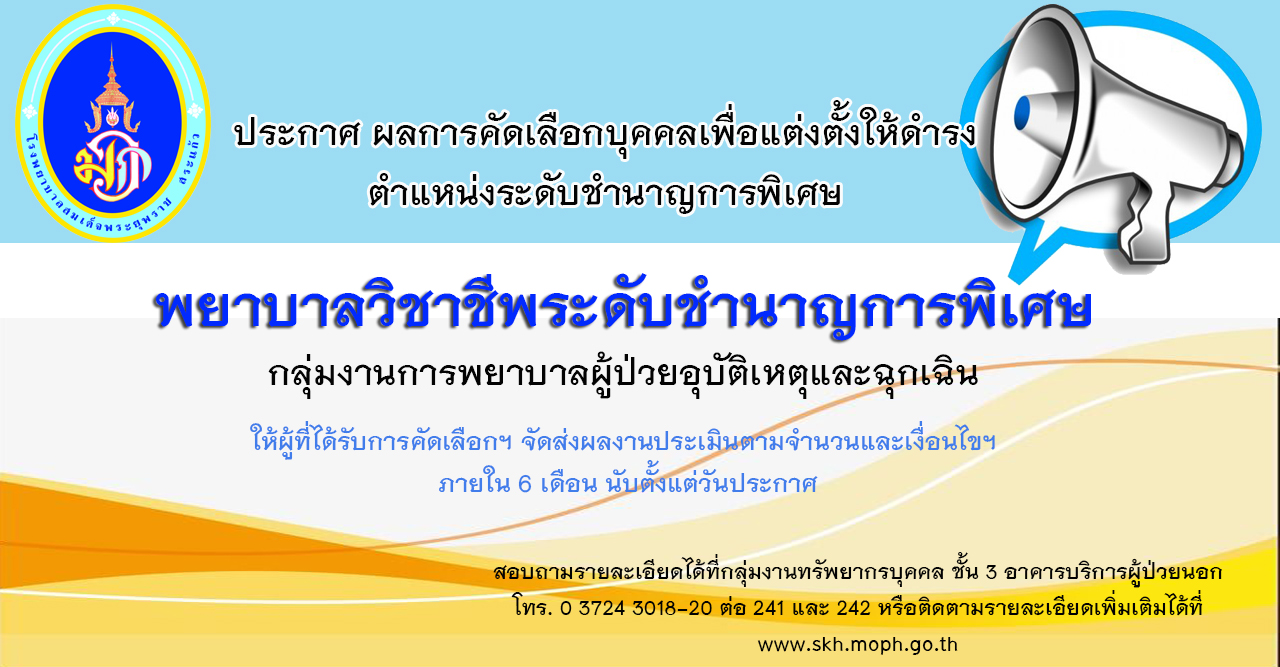 โรงพยาบาลสมเด็จพระยุพราช สระแก้ว

ประกาศ ผลการคัดเลือกบุคคลเพื่อแต่งตั้งให้ดำรงตำแหน่งระดับชำนาญการพิเศษ

พยาบาลวิชาชีพระดับชำนาญการพิเศษ

กลุ่มงานการพยาบาลผู้ป่วยอุบัติเหตุและฉุกเฉิน

ให้ผู้ที่ได้รับการคัดเลือกฯ จัดส่งผลงานประเมินตามจำนวนและเงื่อนไขฯ ภายใน 6 เดือน นับตั้งแต่วันประกาศ

สอบถามรายละเอียดได้ที่กลุ่มงานทรัพยากรบุคคล ชั้น 3 อาคารบริการผู้ป่วยนอก
โทร. 0 3724 3018-20 ต่อ 241 และ 242 หรือติดตามรายละเอียดเพิ่มเติมได้ที่
www.skh.moph.go.th